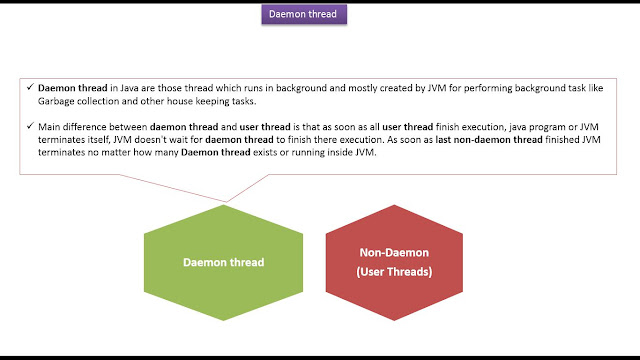 Daemon thread

✓ Daemon thread in Java are those thread which runs in background and mostly created by JVM for performing background task like Garbage collection and other house keeping tasks.

✓ Main difference between daemon thread and user thread is that as soon as all user thread finish execution, java program or JVM terminates itself, JVM doesn't wait for daemon thread to finish there execution. As soon as last non-daemon thread finished JVM terminates no matter how many Daemon thread exists or running inside JVM.

Daemon thread

Non-Daemon (User Threads)